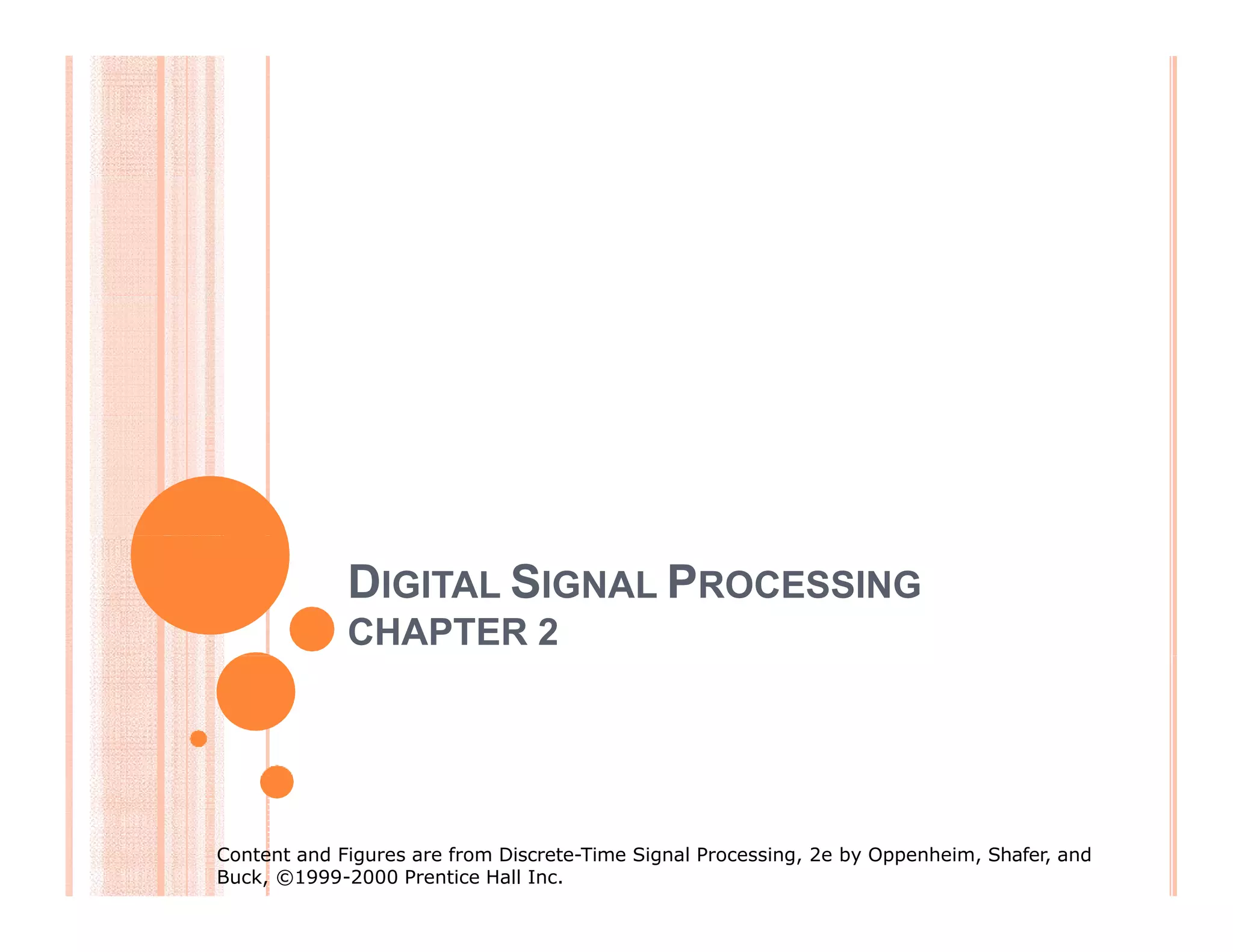 DIGITAL SIGNAL PROCESSING
CHAPTER 2

Content and Figures are from Discrete-Time Signal Processing, 2e by Oppenheim, Shafer, and Buck, ©1999-2000 Prentice Hall Inc.